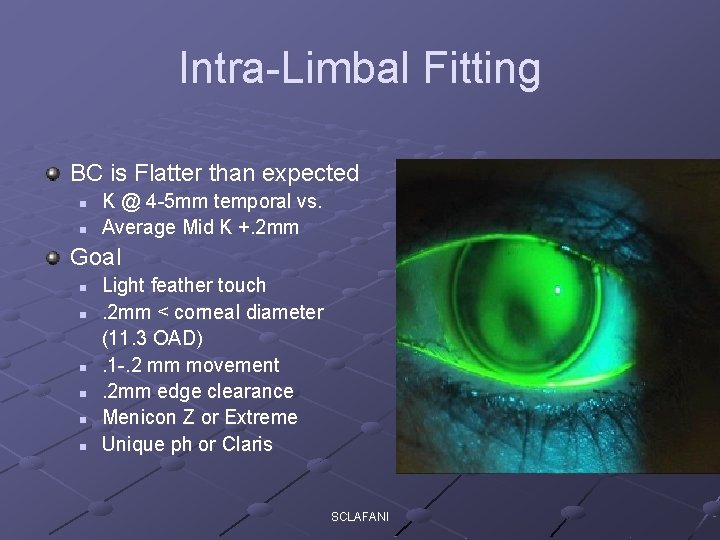 Intra-Limbal Fitting

BC is Flatter than expected

- K @ 4-5mm temporal vs.
- Average Mid K +.2mm

Goal

- Light feather touch
- .2mm < corneal diameter (11.3 OAD)
- .1-.2 mm movement
- .2mm edge clearance
- Menicon Z or Extreme
- Unique ph or Claris

SCLAFANI